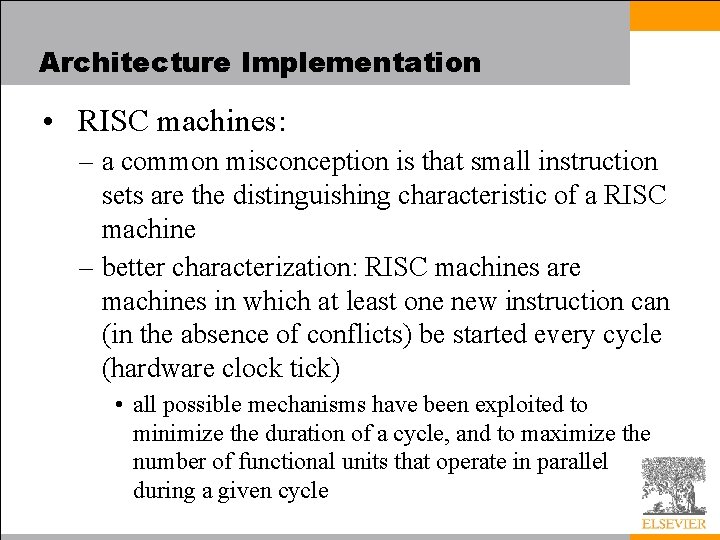 Architecture Implementation

• RISC machines:

– a common misconception is that small instruction sets are the distinguishing characteristic of a RISC machine

– better characterization: RISC machines are machines in which at least one new instruction can (in the absence of conflicts) be started every cycle (hardware clock tick)

• all possible mechanisms have been exploited to minimize the duration of a cycle, and to maximize the number of functional units that operate in parallel during a given cycle

ELSEVIER